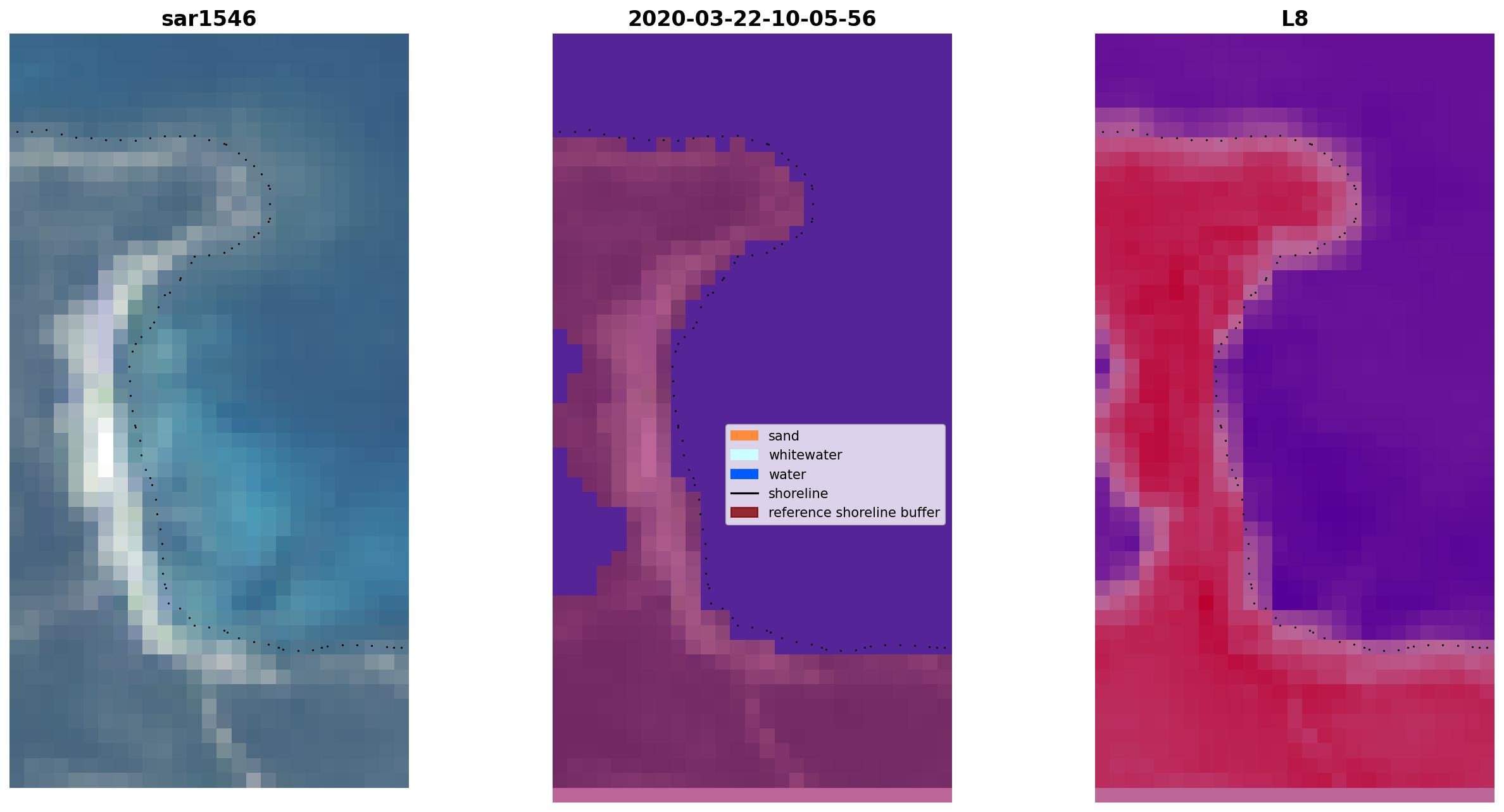 sar1546

2020-03-22-10-05-56

sand
whitewater
water
shoreline
reference shoreline buffer

L8